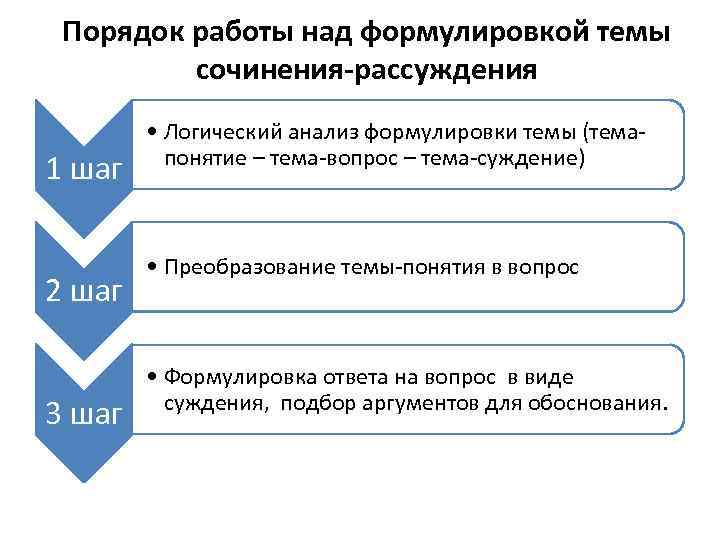 Порядок работы над формулировкой темы сочинения-рассуждения

1 шаг

• Логический анализ формулировки темы (тема-понятие – тема-вопрос – тема-суждение)

2 шаг

• Преобразование темы-понятия в вопрос

3 шаг

• Формулировка ответа на вопрос в виде суждения, подбор аргументов для обоснования.